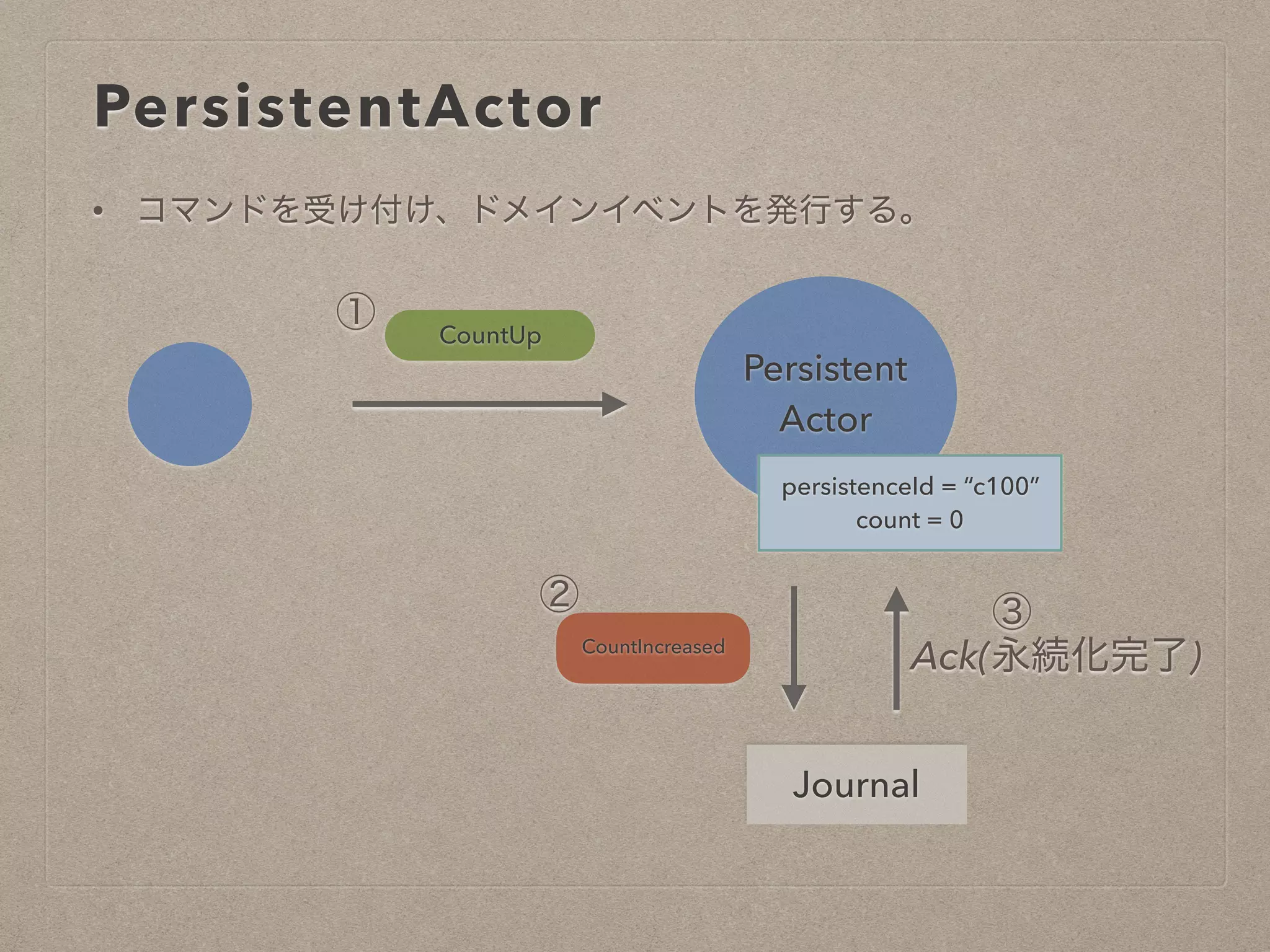 PersistentActor

• コマンドを受け付け、ドメインイベントを発行する。

①

CountUp

Persistent Actor

persistenceId = “c100”
count = 0

②

CountIncreased

③

Ack(永続化完了)

Journal